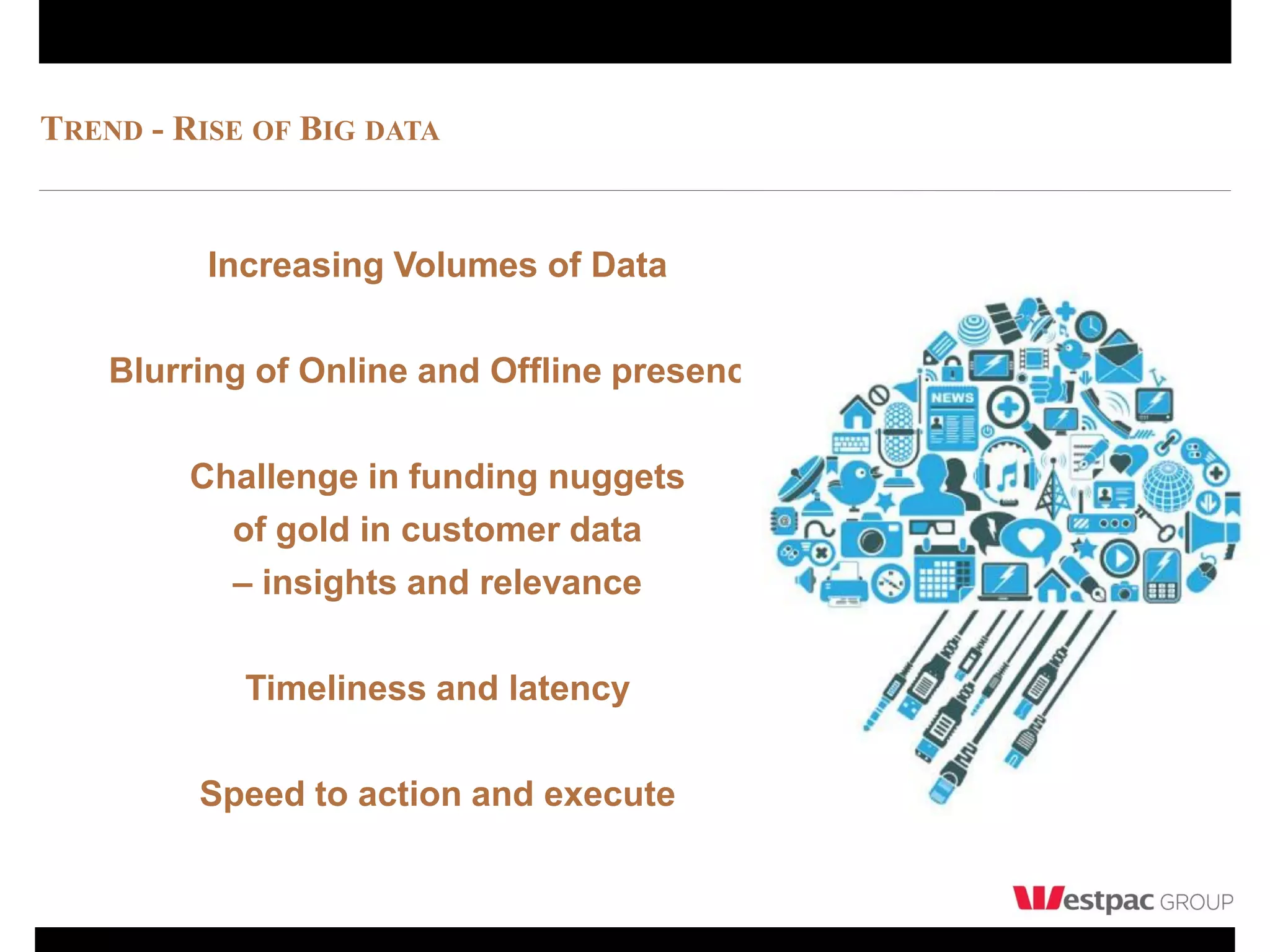 TREND - RISE OF BIG DATA

Increasing Volumes of Data

Blurring of Online and Offline presenc

Challenge in funding nuggets of gold in customer data – insights and relevance

Timeliness and latency

Speed to action and execute

NEWS

Westpac GROUP